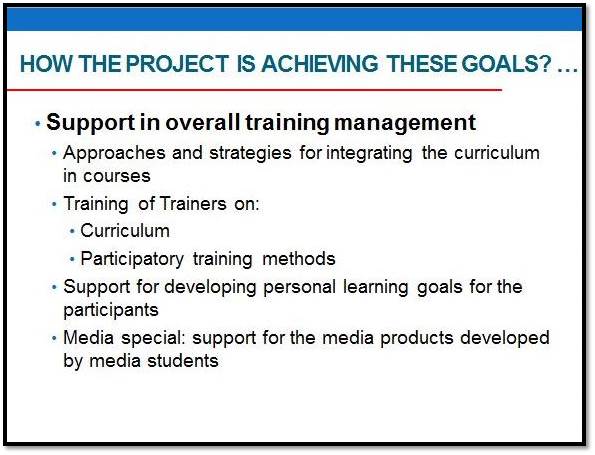 HOW THE PROJECT IS ACHIEVING THESE GOALS? …

• Support in overall training management
• Approaches and strategies for integrating the curriculum in courses
• Training of Trainers on:
• Curriculum
• Participatory training methods
• Support for developing personal learning goals for the participants
• Media special: support for the media products developed by media students